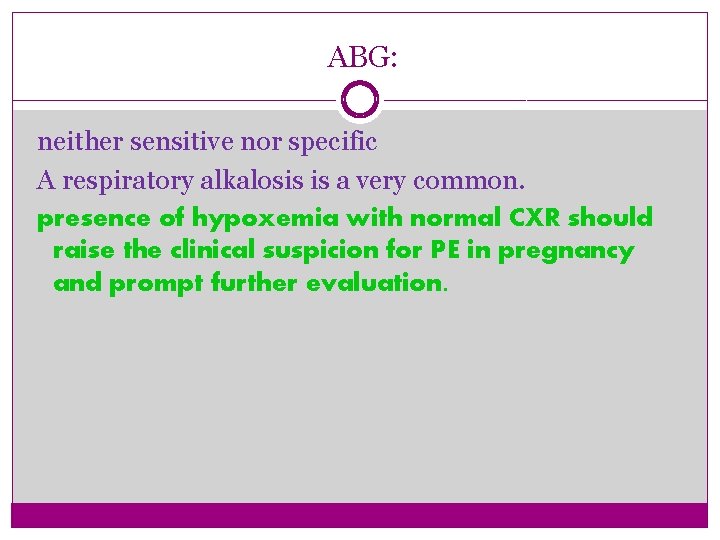 ABG:

neither sensitive nor specific

A respiratory alkalosis is a very common.

presence of hypoxemia with normal CXR should raise the clinical suspicion for PE in pregnancy and prompt further evaluation.